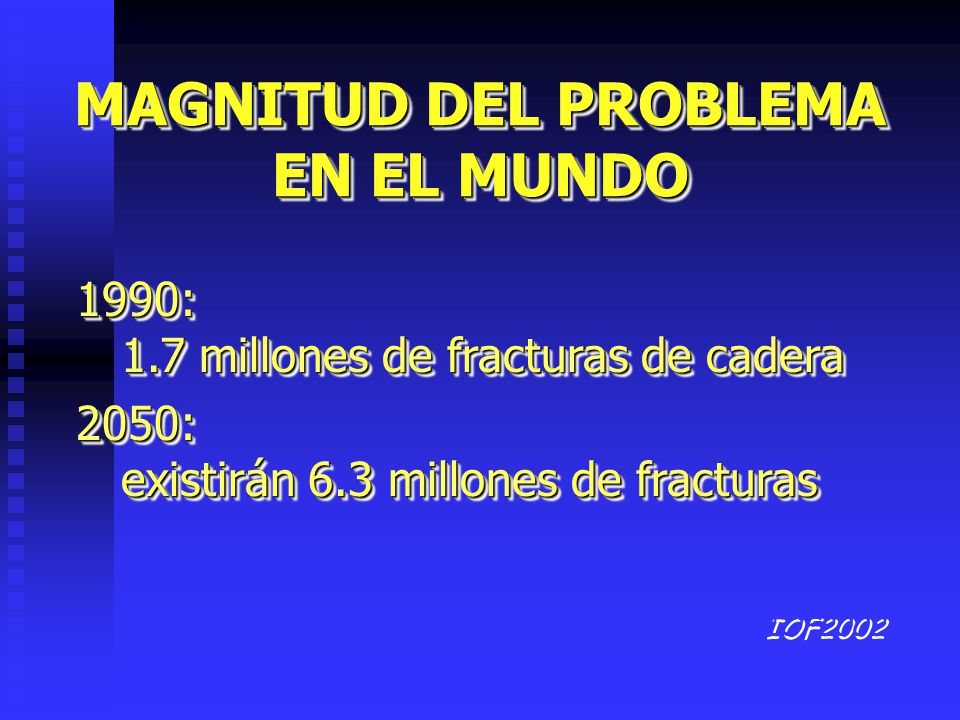 MAGNITUD DEL PROBLEMA EN EL MUNDO

1990:
1.7 millones de fracturas de cadera

2050:
existirán 6.3 millones de fracturas

IOF2002